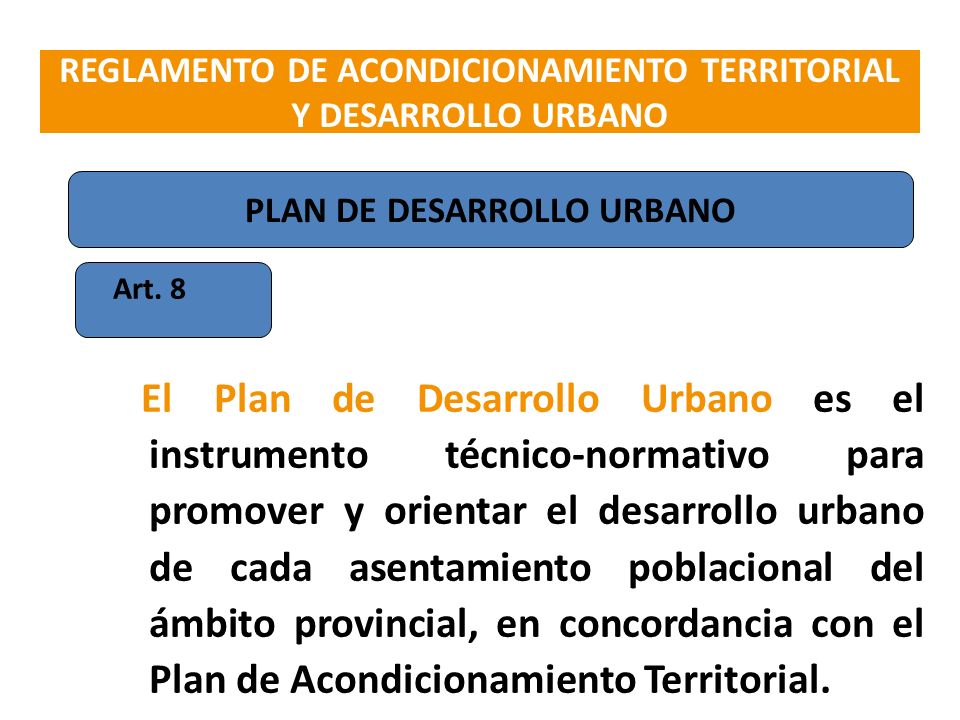 REGLAMENTO DE ACONDICIONAMIENTO TERRITORIAL Y DESARROLLO URBANO

PLAN DE DESARROLLO URBANO

Art. 8

El Plan de Desarrollo Urbano es el instrumento técnico-normativo para promover y orientar el desarrollo urbano de cada asentamiento poblacional del ámbito provincial, en concordancia con el Plan de Acondicionamiento Territorial.